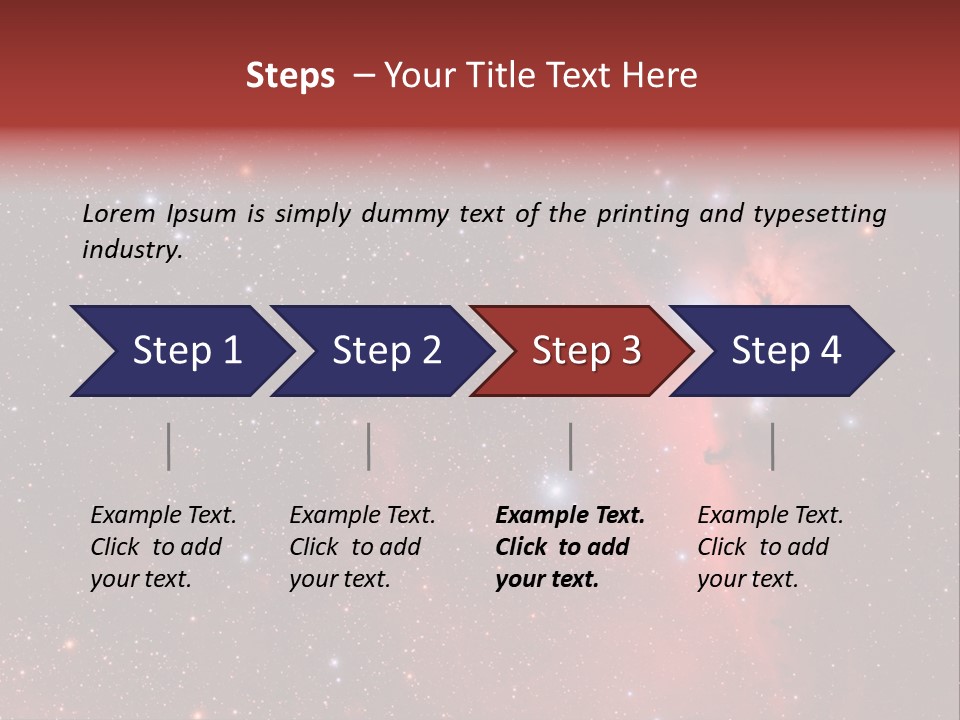 Steps – Your Title Text Here

Lorem Ipsum is simply dummy text of the printing and typesetting industry.

Step 1

Step 2

Step 3

Step 4

Example Text. Click to add your text.

Example Text. Click to add your text.

Example Text. Click to add your text.

Example Text. Click to add your text.